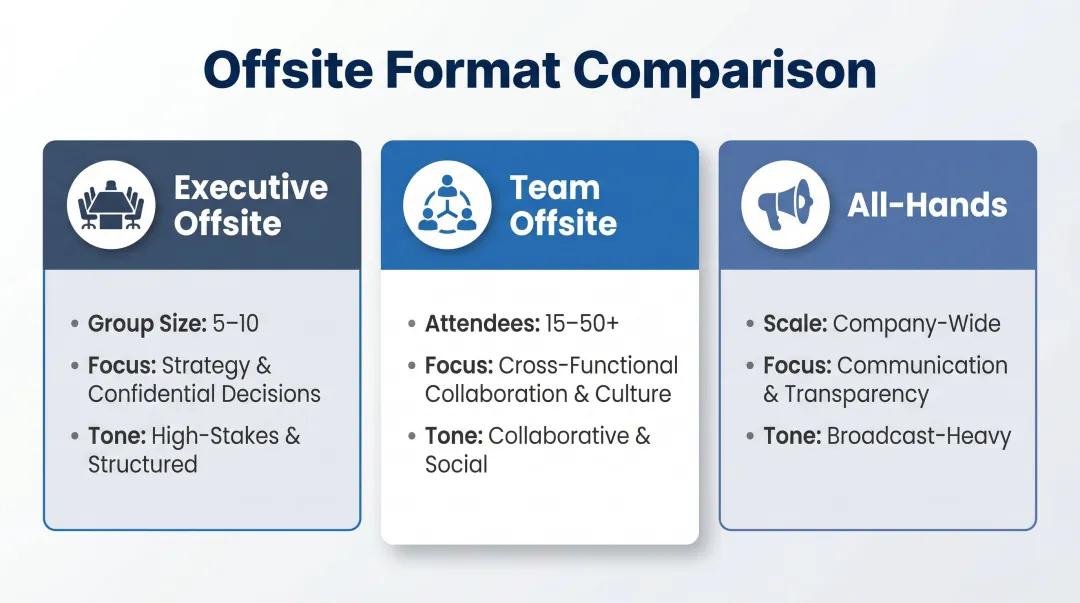 Offsite Format Comparison

Executive Offsite

• Group Size: 5–10
• Focus: Strategy & Confidential Decisions
• Tone: High-Stakes & Structured

Team Offsite

• Attendees: 15–50+
• Focus: Cross-Functional Collaboration & Culture
• Tone: Collaborative & Social

All-Hands

• Scale: Company-Wide
• Focus: Communication & Transparency
• Tone: Broadcast-Heavy